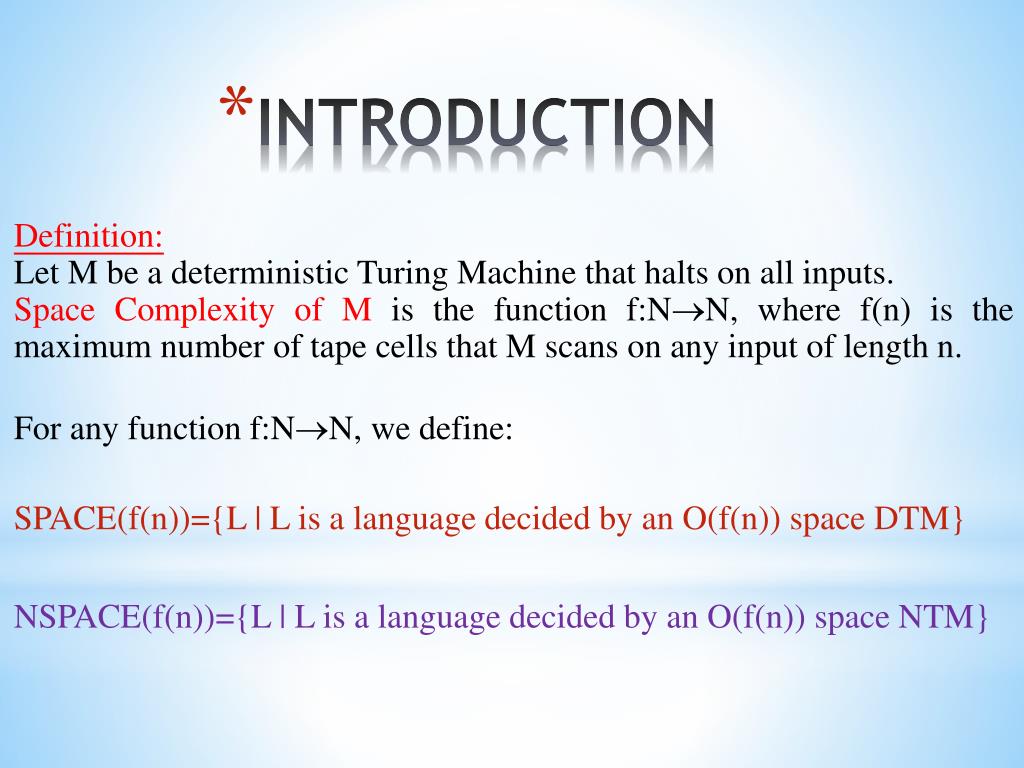 *INTRODUCTION

Definition:
Let M be a deterministic Turing Machine that halts on all inputs.
Space Complexity of M is the function f:N→N, where f(n) is the maximum number of tape cells that M scans on any input of length n.

For any function f:N→N, we define:

SPACE(f(n))={L | L is a language decided by an O(f(n)) space DTM}

NSPACE(f(n))={L | L is a language decided by an O(f(n)) space NTM}